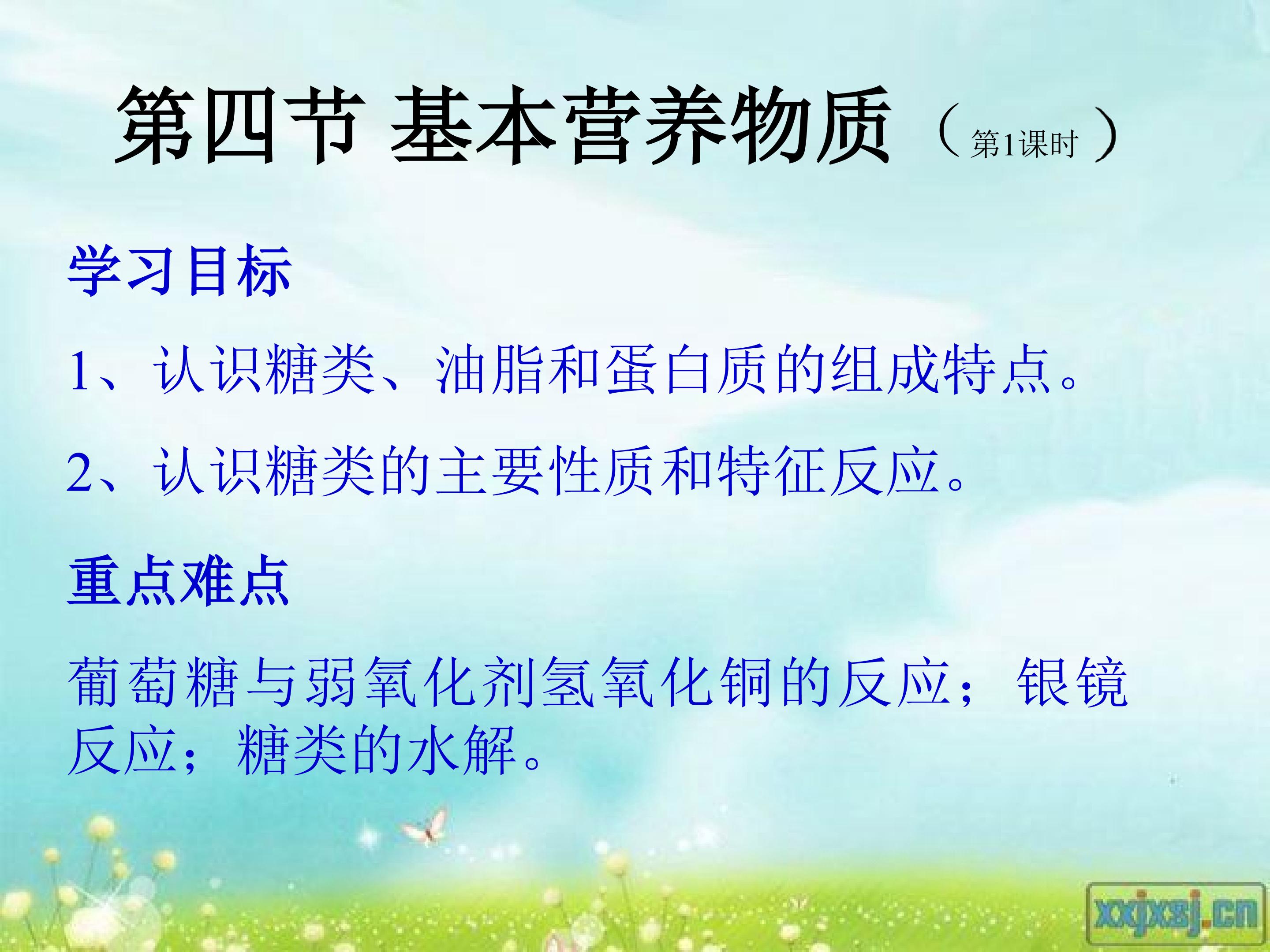 第四节 基本营养物质（第1课时）

学习目标

1、认识糖类、油脂和蛋白质的组成特点。

2、认识糖类的主要性质和特征反应。

重点难点

葡萄糖与弱氧化剂氢氧化铜的反应；银镜反应；糖类的水解。

xxjxsj.cn